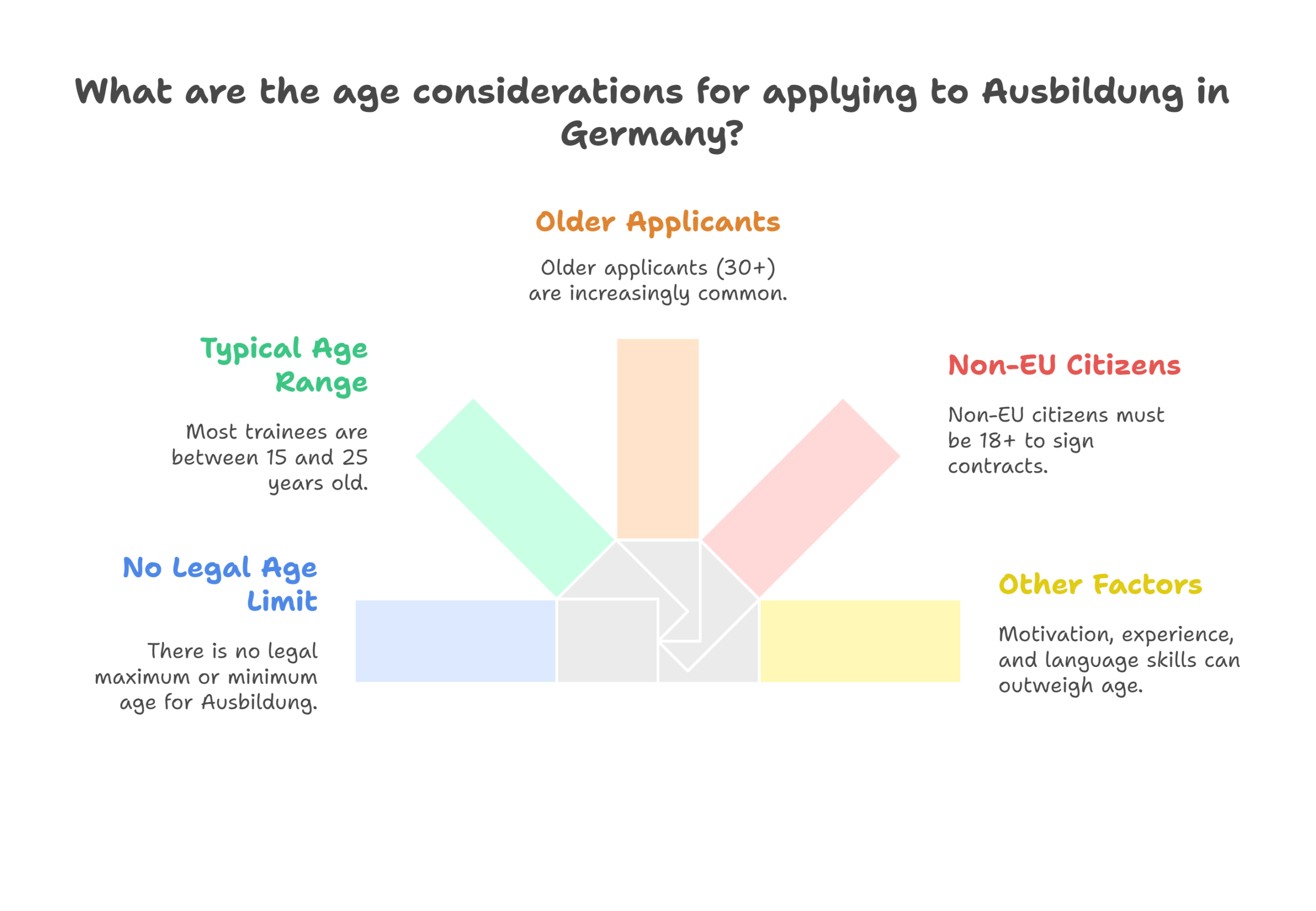 What are the age considerations for applying to Ausbildung in Germany?

Older Applicants

Older applicants (30+) are increasingly common.

Typical Age Range

Most trainees are between 15 and 25 years old.

Non-EU Citizens

Non-EU citizens must be 18+ to sign contracts.

No Legal Age Limit

There is no legal maximum or minimum age for Ausbildung.

Other Factors

Motivation, experience, and language skills can outweigh age.